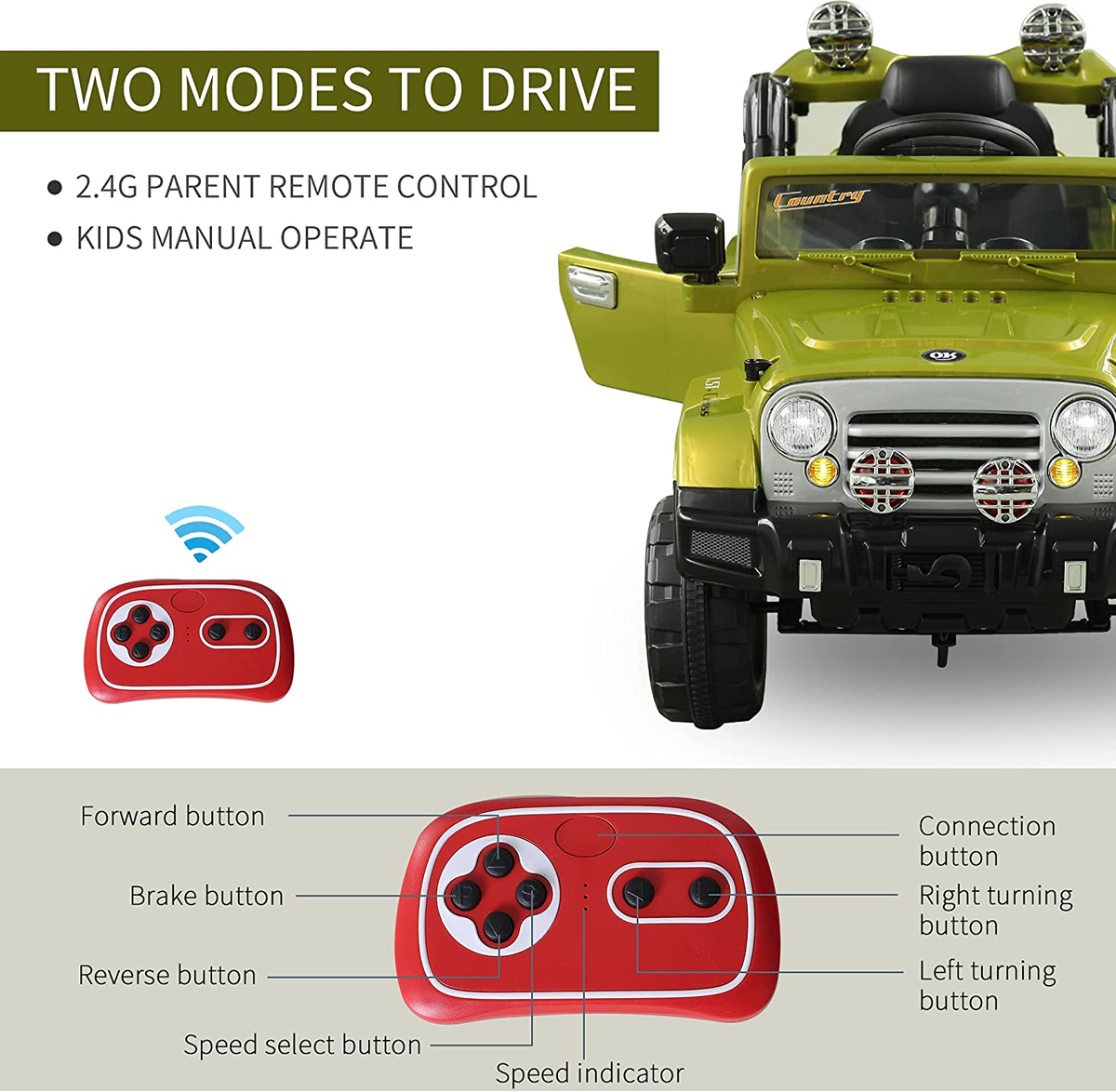 TWO MODES TO DRIVE

● 2.4G PARENT REMOTE CONTROL
● KIDS MANUAL OPERATE

Country

Forward button

Brake button

Reverse button

Speed select button

Speed indicator

Connection button

Right turning button

Left turning button